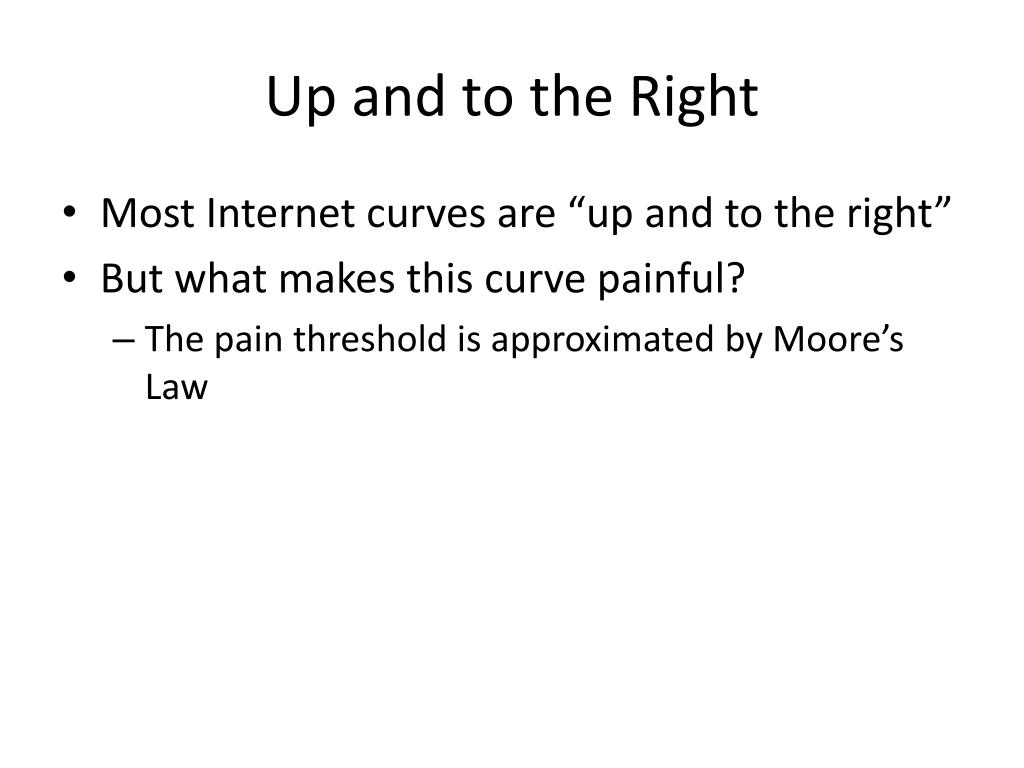 Up and to the Right

• Most Internet curves are “up and to the right”
• But what makes this curve painful?
– The pain threshold is approximated by Moore’s Law